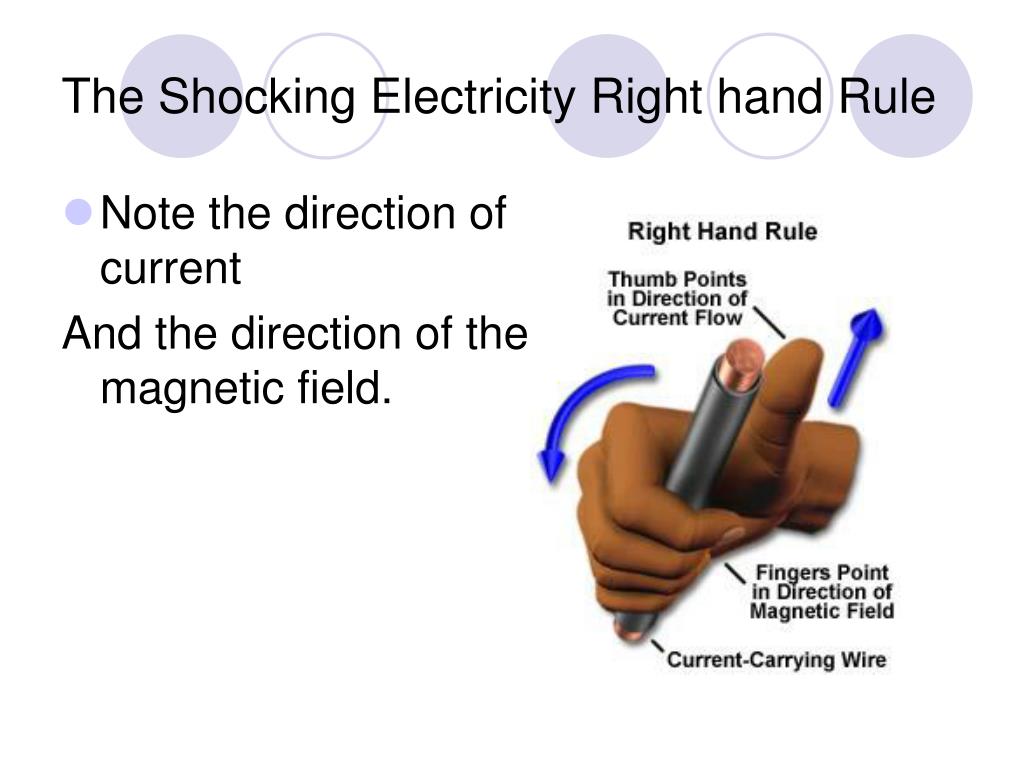 The Shocking Electricity Right hand Rule

Note the direction of current

And the direction of the magnetic field.

Right Hand Rule

Thumb Points in Direction of Current Flow

Fingers Point in Direction of Magnetic Field

Current-Carrying Wire